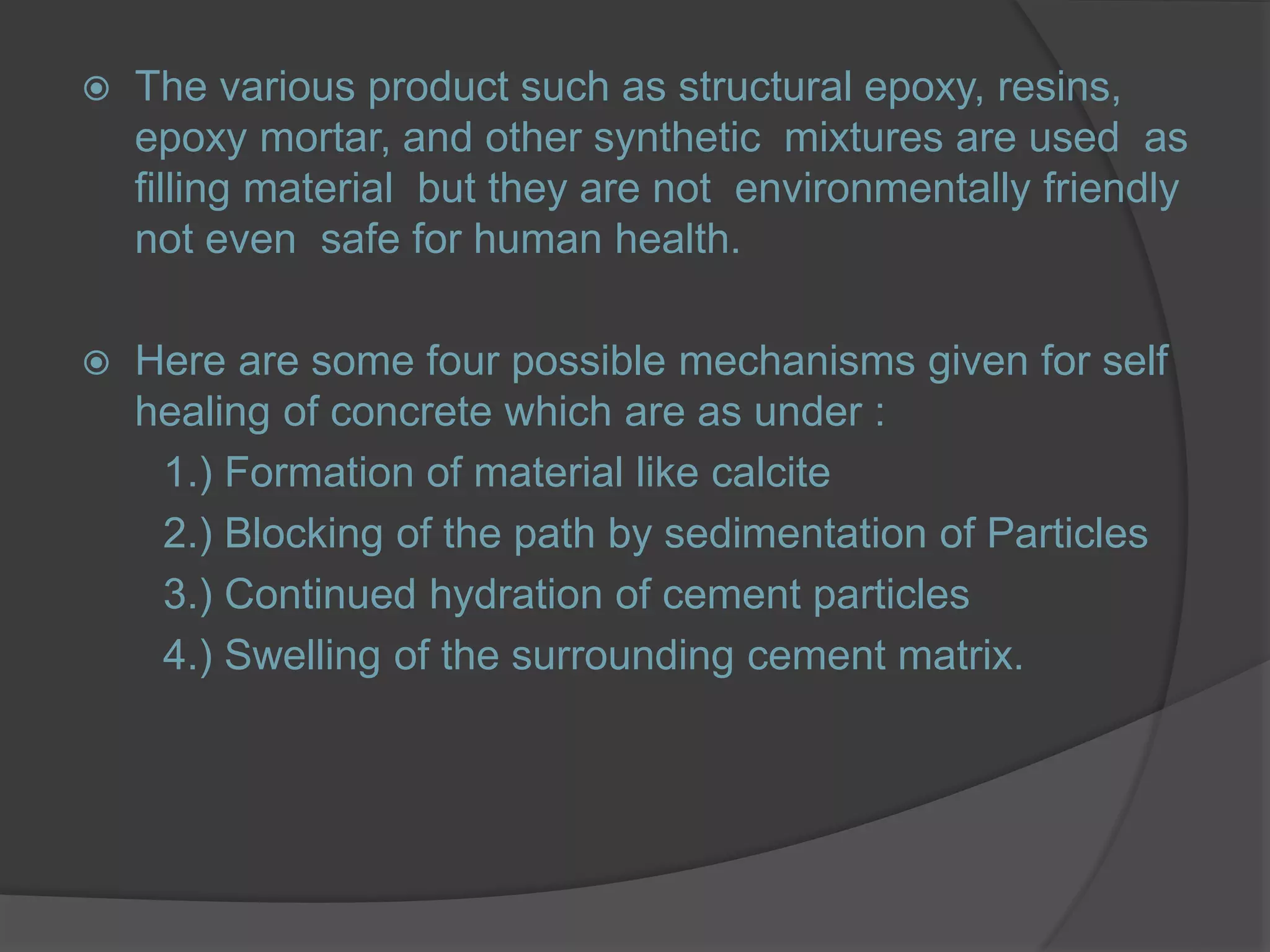 The various product such as structural epoxy, resins, epoxy mortar, and other synthetic mixtures are used as filling material but they are not environmentally friendly not even safe for human health.

Here are some four possible mechanisms given for self healing of concrete which are as under :

1.) Formation of material like calcite

2.) Blocking of the path by sedimentation of Particles

3.) Continued hydration of cement particles

4.) Swelling of the surrounding cement matrix.